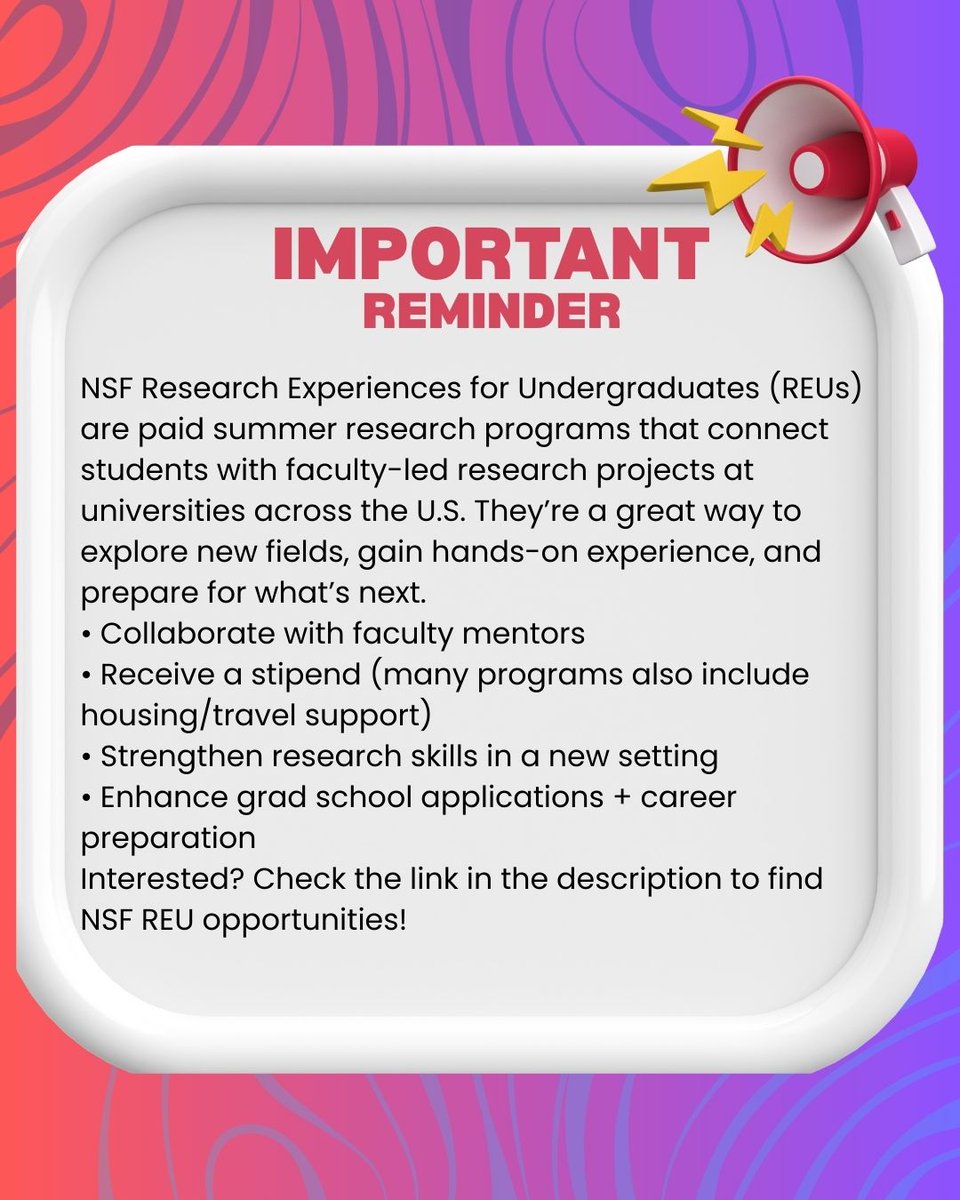 IMPORTANT
REMINDER

NSF Research Experiences for Undergraduates (REUs) are paid summer research programs that connect students with faculty-led research projects at universities across the U.S. They're a great way to explore new fields, gain hands-on experience, and prepare for what's next.
• Collaborate with faculty mentors
• Receive a stipend (many programs also include housing/travel support)
• Strengthen research skills in a new setting
• Enhance grad school applications + career preparation
Interested? Check the link in the description to find NSF REU opportunities!